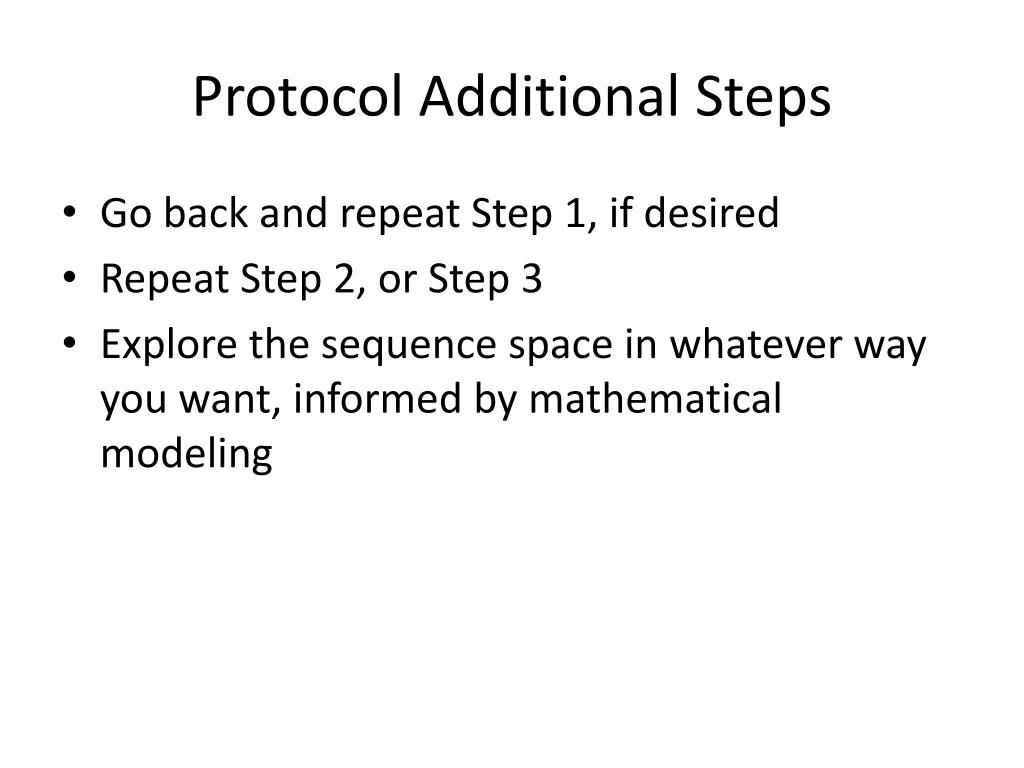 Protocol Additional Steps

• Go back and repeat Step 1, if desired
• Repeat Step 2, or Step 3
• Explore the sequence space in whatever way you want, informed by mathematical modeling